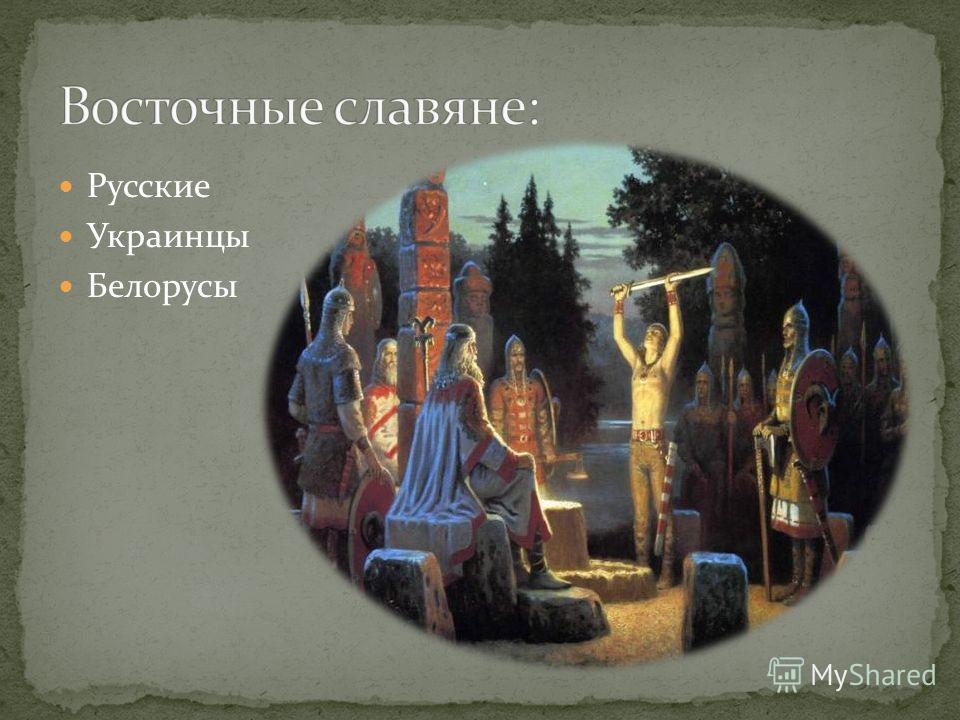 Восточные славяне:

Русские
Украинцы
Белорусы

MyShared